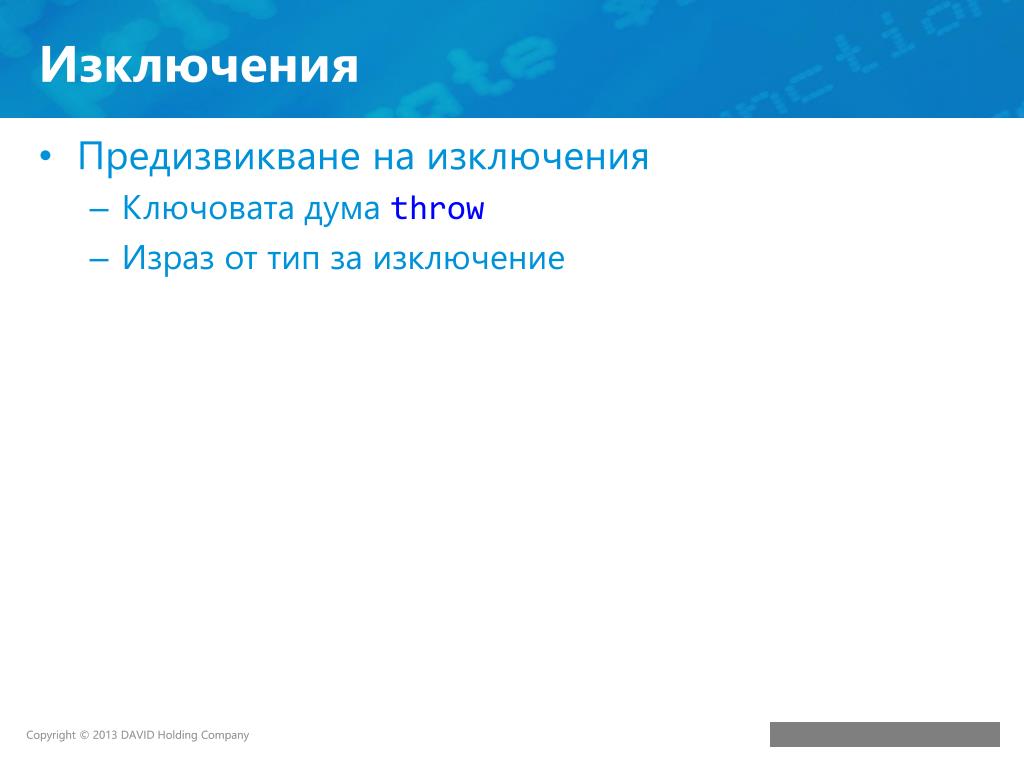 Изключения

• Предизвикване на изключения
 – Ключовата дума throw
 – Израз от тип за изключение

Copyright © 2013 DAVID Holding Company